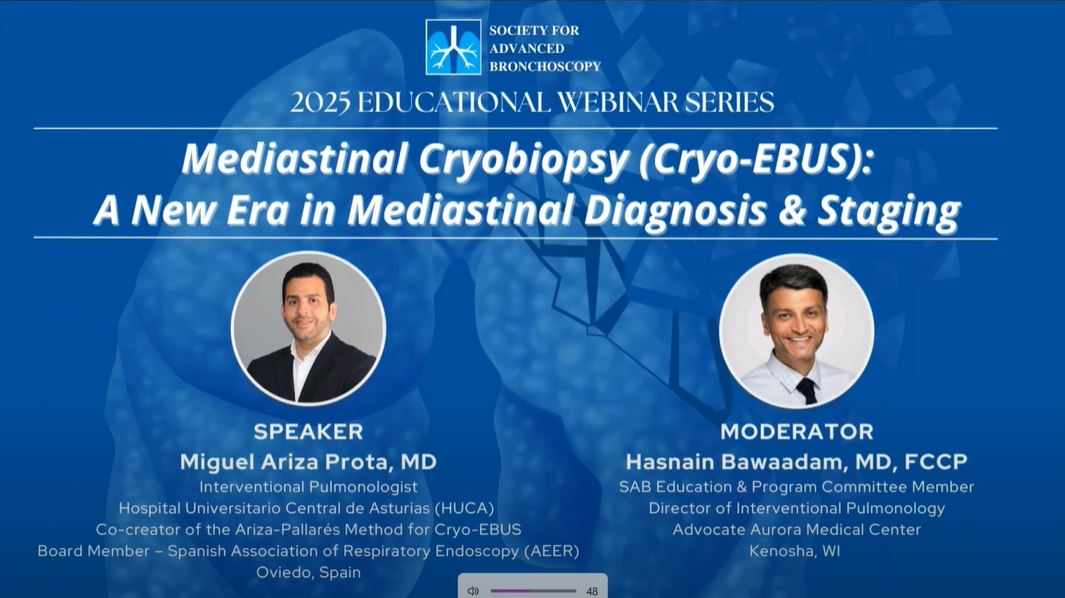 SOCIETY FOR ADVANCED BRONCHOSCOPY

2025 EDUCATIONAL WEBINAR SERIES

Mediastinal Cryobiopsy (Cryo-EBUS): A New Era in Mediastinal Diagnosis & Staging

SPEAKER
Miguel Ariza Prota, MD
Interventional Pulmonologist
Hospital Universitario Central de Asturias (HUCA)
Co-creator of the Ariza-Pallarés Method for Cryo-EBUS
Board Member – Spanish Association of Respiratory Endoscopy (AEER)
Oviedo, Spain

MODERATOR
Hasnain Bawaadam, MD, FCCP
SAB Education & Program Committee Member
Director of Interventional Pulmonology
Advocate Aurora Medical Center
Kenosha, WI

48